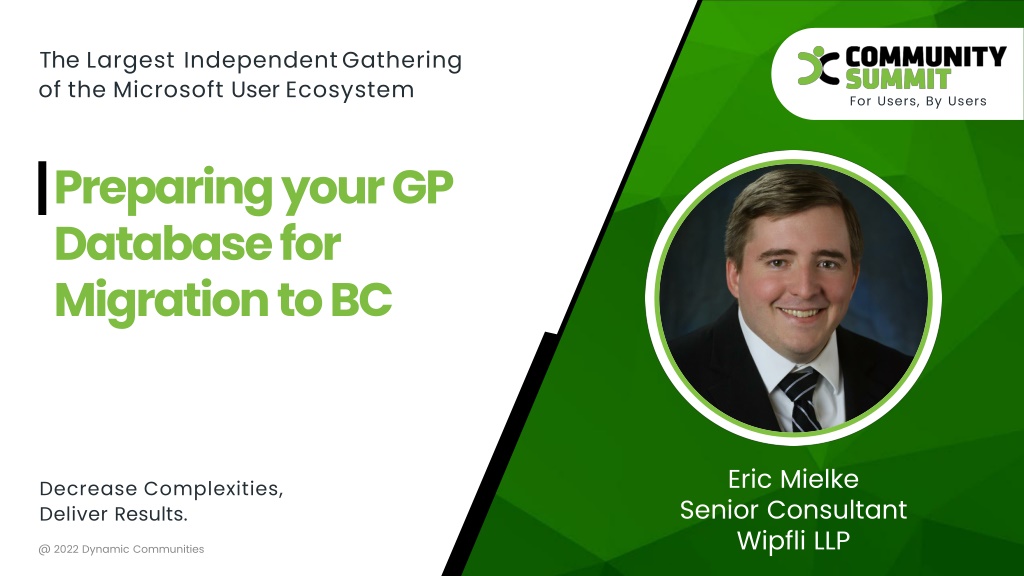 The Largest Independent Gathering of the Microsoft User Ecosystem

COMMUNITY SUMMIT
For Users, By Users

Preparing your GP Database for Migration to BC

Decrease Complexities, Deliver Results.

@ 2022 Dynamic Communities

Eric Mielke
Senior Consultant
Wipfli LLP